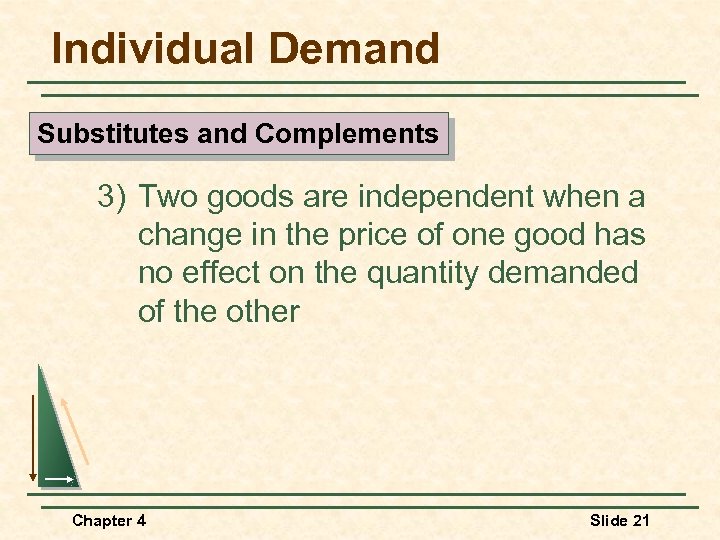 Individual Demand

Substitutes and Complements

3) Two goods are independent when a change in the price of one good has no effect on the quantity demanded of the other

Chapter 4

Slide 21